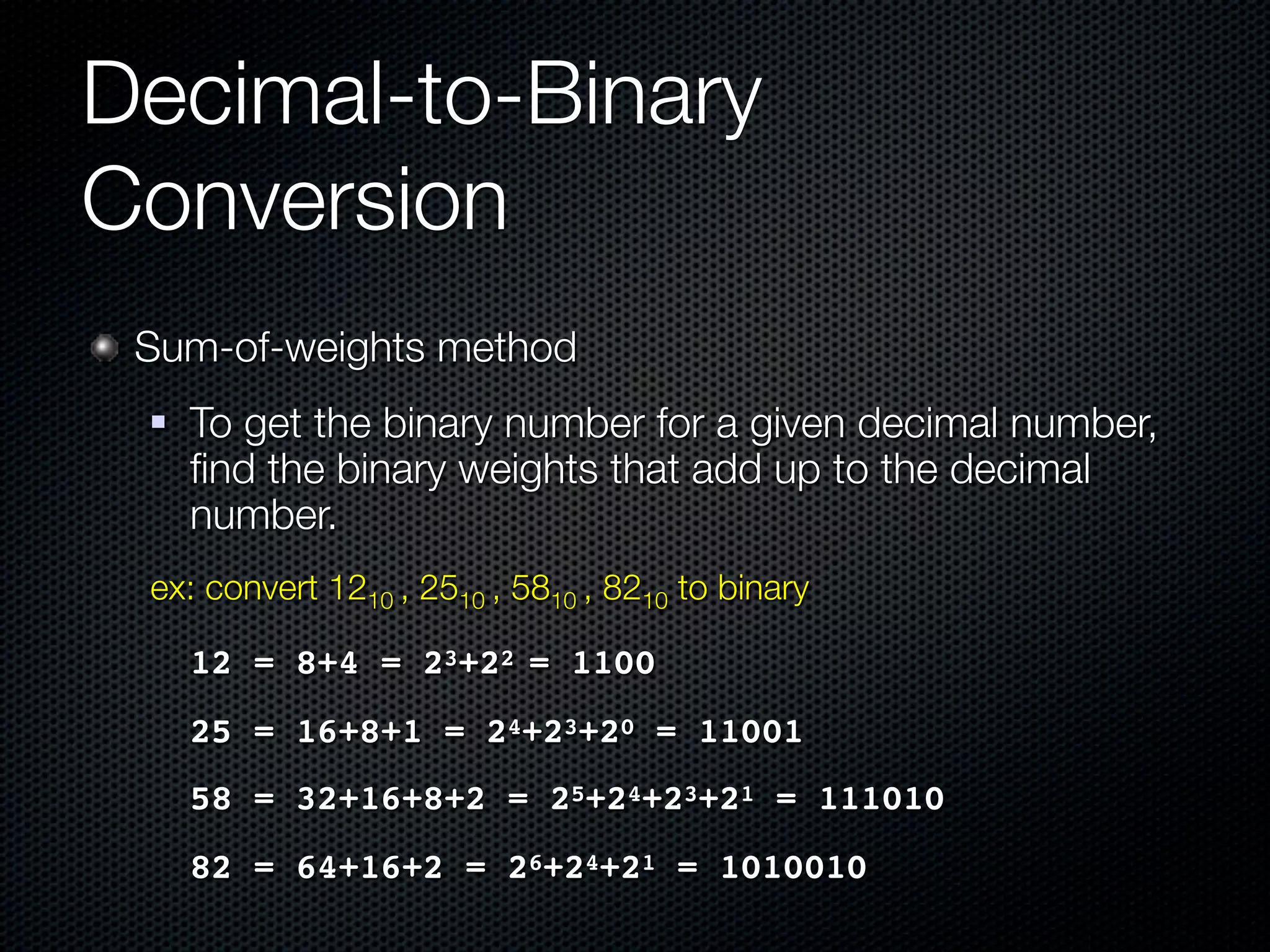 Decimal-to-Binary Conversion

Sum-of-weights method

To get the binary number for a given decimal number, find the binary weights that add up to the decimal number.

ex: convert $12_{10}$ , $25_{10}$ , $58_{10}$ , $82_{10}$ to binary

$12 = 8+4 = 2^3+2^2 = 1100$

$25 = 16+8+1 = 2^4+2^3+2^0 = 11001$

$58 = 32+16+8+2 = 2^5+2^4+2^3+2^1 = 111010$

$82 = 64+16+2 = 2^6+2^4+2^1 = 1010010$